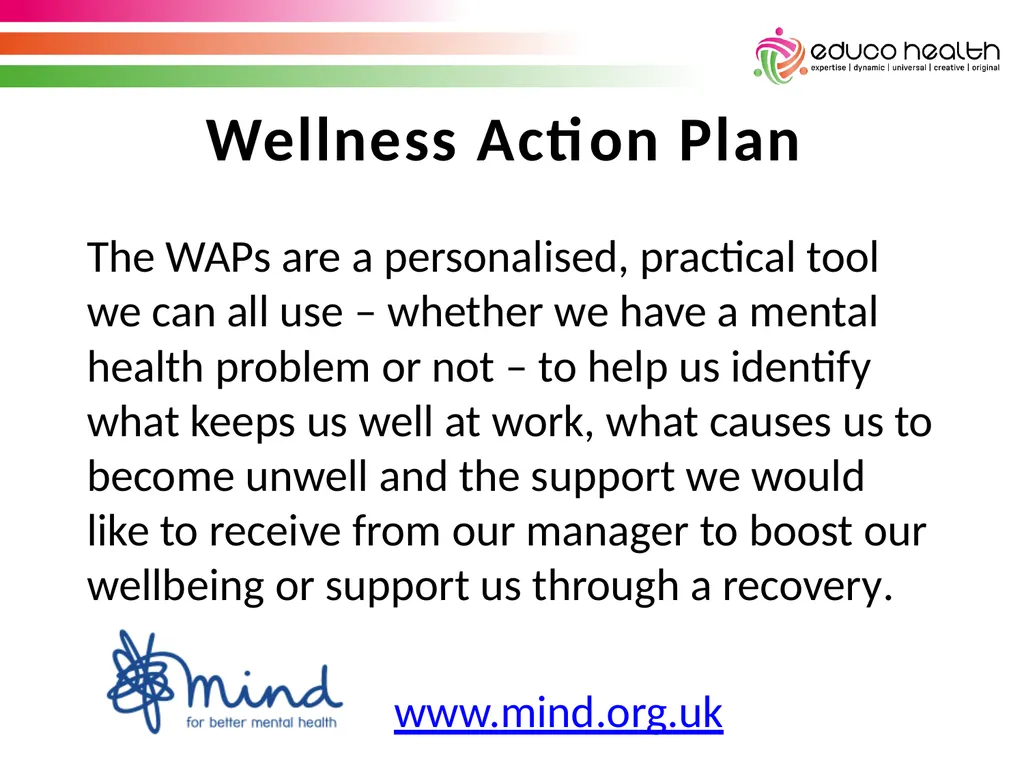 educo health
expertise | dynamic | universal | creative | original

Wellness Action Plan

The WAPs are a personalised, practical tool we can all use – whether we have a mental health problem or not – to help us identify what keeps us well at work, what causes us to become unwell and the support we would like to receive from our manager to boost our wellbeing or support us through a recovery.

mind
for better mental health

www.mind.org.uk